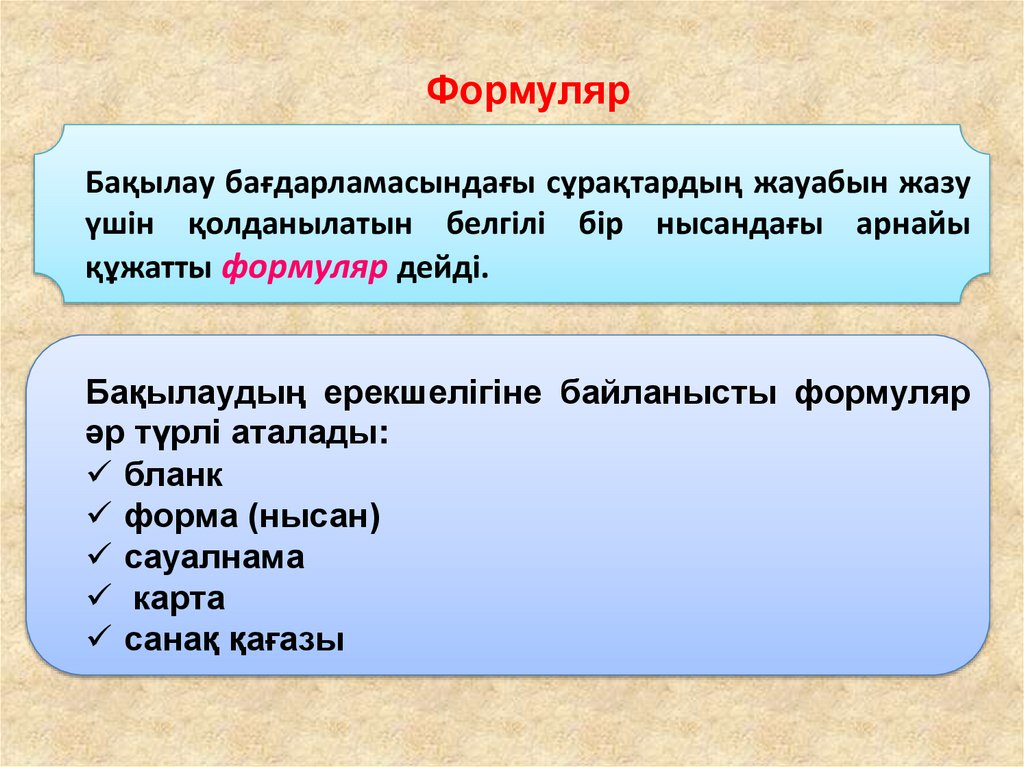 Формуляр

Бақылау бағдарламасындағы сұрақтардың жауабын жазу үшін қолданылатын белгілі бір нысандағы арнайы құжатты формуляр дейді.

Бақылаудың ерекшелігіне байланысты формуляр әр түрлі аталады:
✓ бланк
✓ форма (нысан)
✓ сауалнама
✓ карта
✓ санақ қағазы